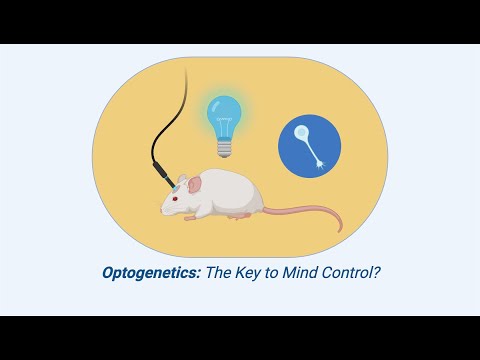 Optogenetics: The Key to Mind Control?